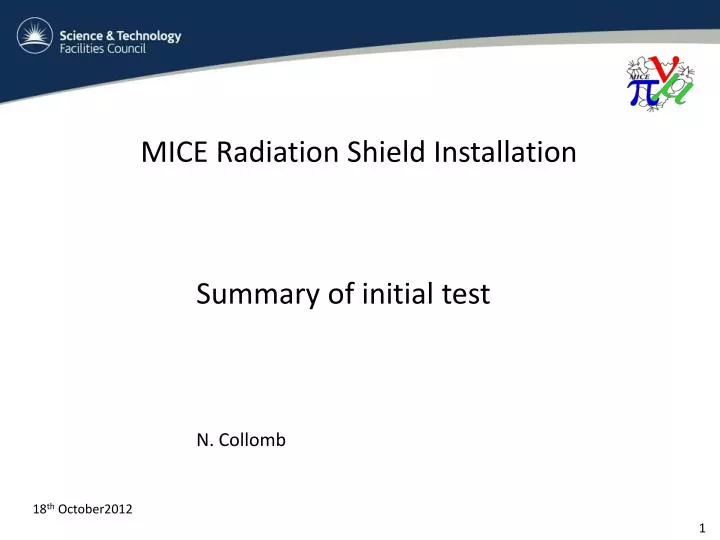 Science & Technology
Facilities Council

MICE $\pi$ $\nu$ $\mu$

MICE Radiation Shield Installation

Summary of initial test

N. Collomb

18$^{th}$ October2012

1